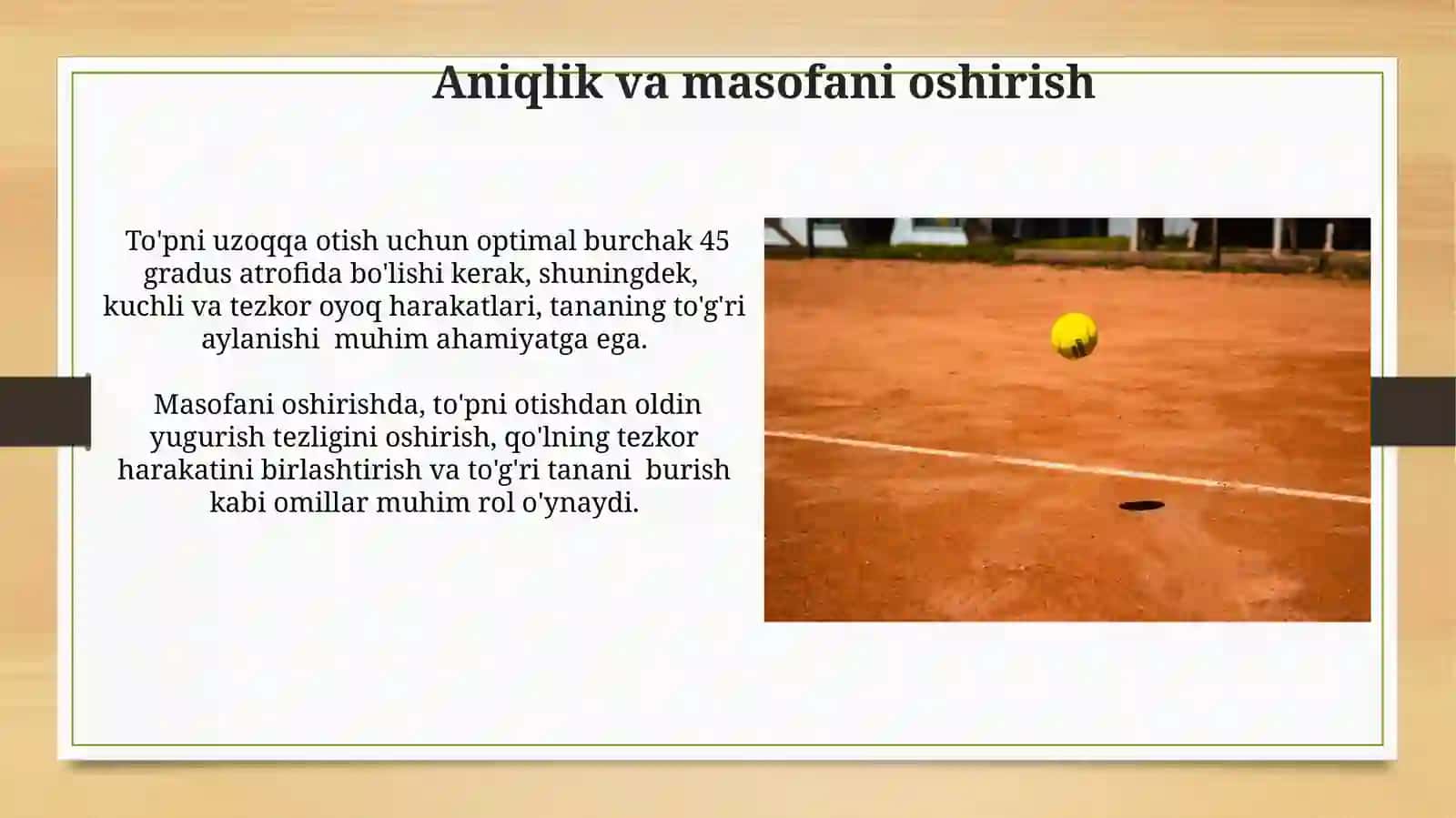 Aniqlik va masofani oshirish

To'pni uzoqqa otish uchun optimal burchak 45 gradus atrofida bo'lishi kerak, shuningdek, kuchli va tezkor oyoq harakatlari, tananing to'g'ri aylanishi muhim ahamiyatga ega.

Masofani oshirishda, to'pni otishdan oldin yugurish tezligini oshirish, qo'lning tezkor harakatini birlashtirish va to'g'ri tanani burish kabi omillar muhim rol o'ynaydi.